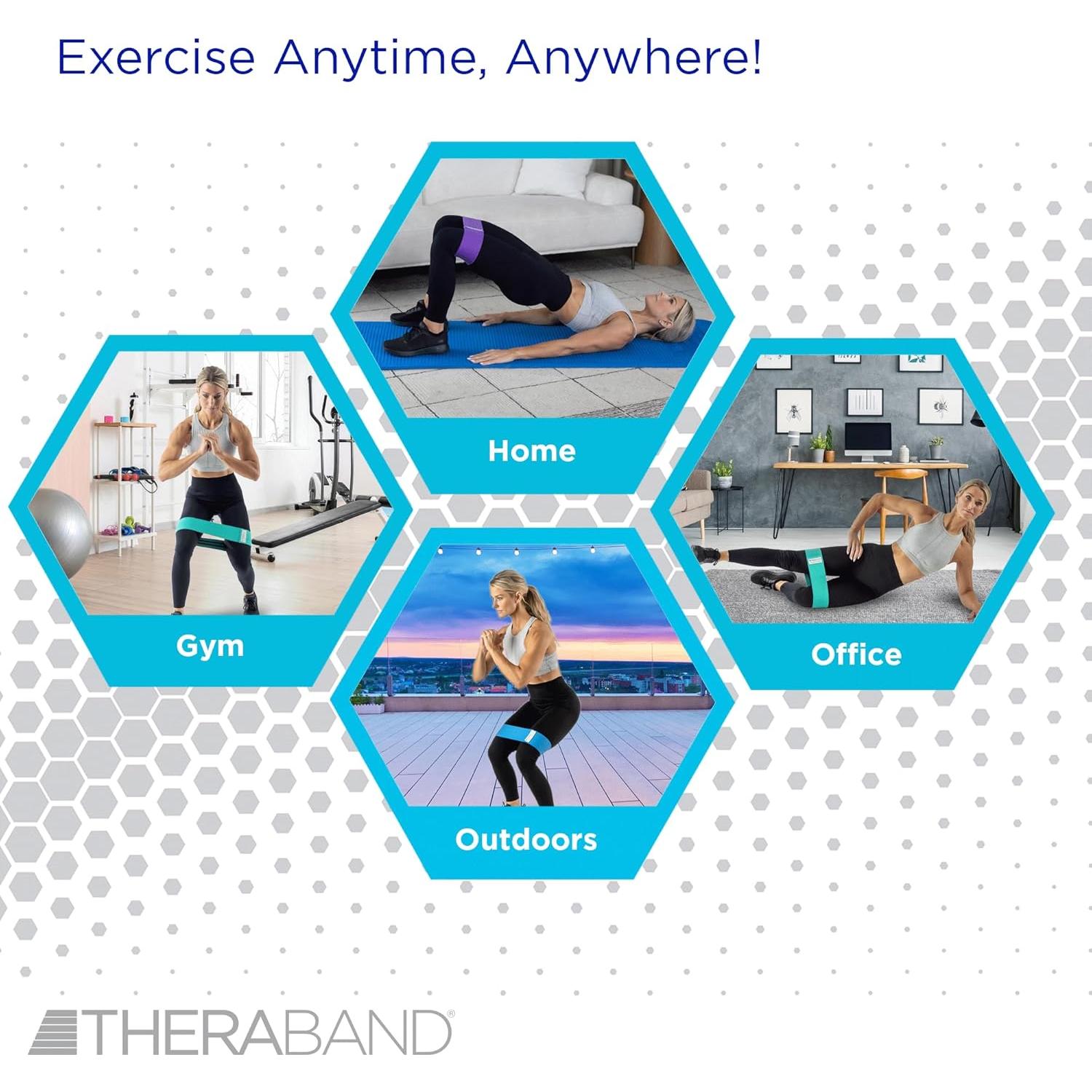 Exercise Anytime, Anywhere!

Home

Gym

Office

Outdoors

THERABAND®